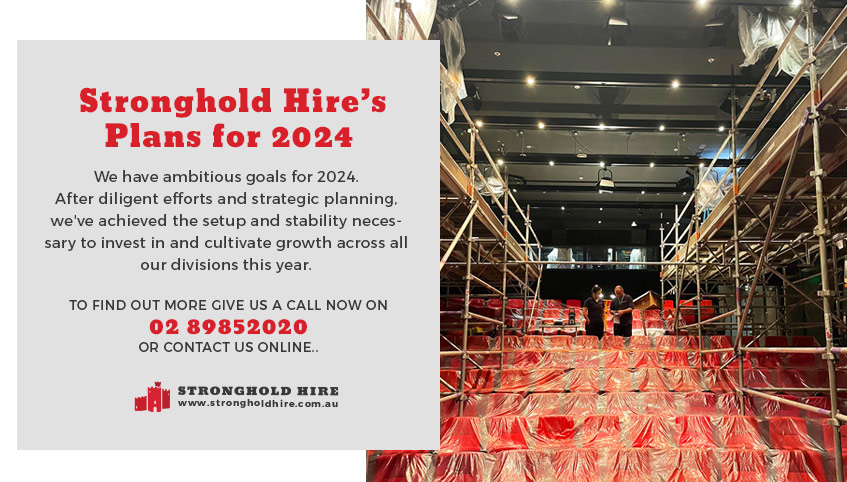 Stronghold Hire's Plans for 2024

We have ambitious goals for 2024. After diligent efforts and strategic planning, we've achieved the setup and stability necessary to invest in and cultivate growth across all our divisions this year.

TO FIND OUT MORE GIVE US A CALL NOW ON
02 89852020
OR CONTACT US ONLINE..

STRONGHOLD HIRE
www.strongholdhire.com.au